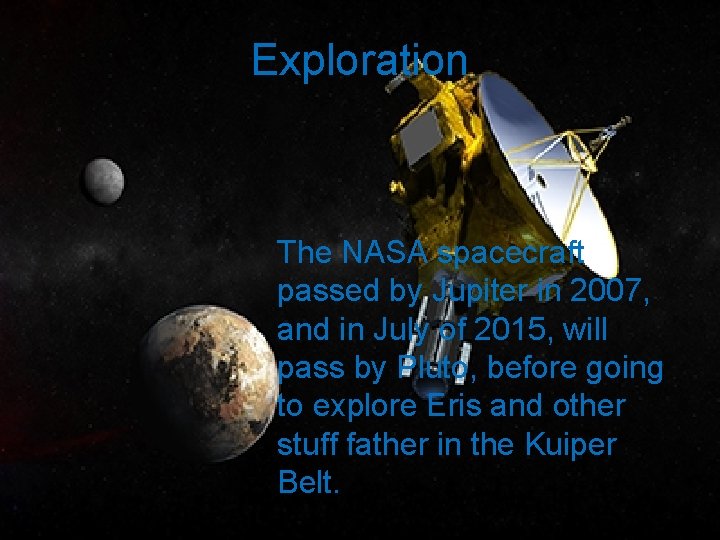 Exploration

The NASA spacecraft passed by Jupiter in 2007, and in July of 2015, will pass by Pluto, before going to explore Eris and other stuff father in the Kuiper Belt.